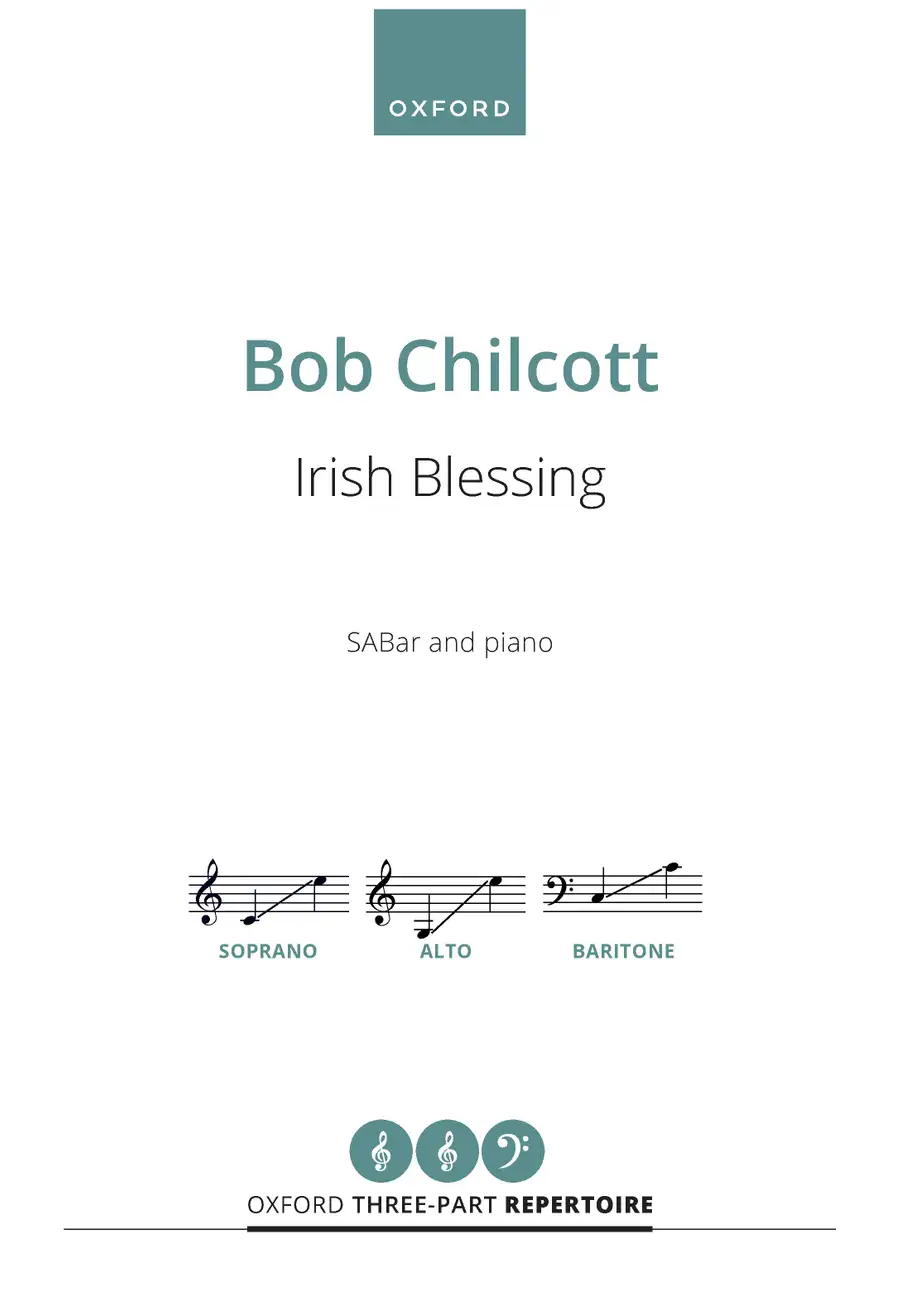 OXFORD

Bob Chilcott

Irish Blessing

SABar and piano

SOPRANO ALTO BARITONE

OXFORD THREE-PART REPERTOIRE